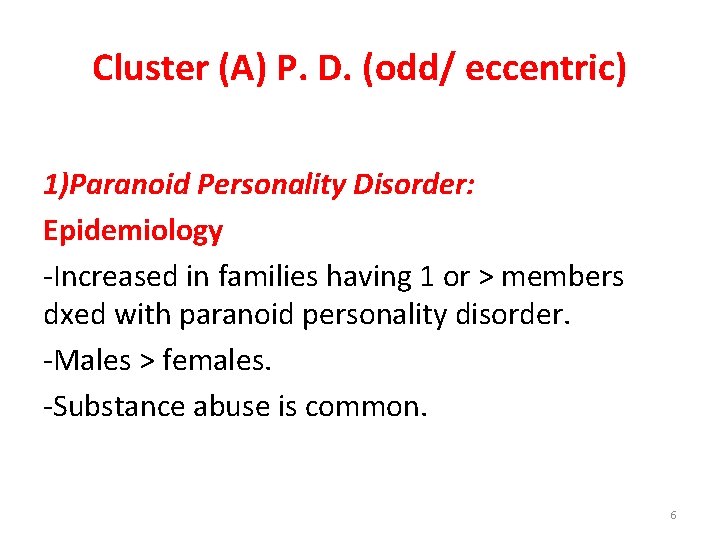 Cluster (A) P. D. (odd/ eccentric)

1)Paranoid Personality Disorder:

Epidemiology

-Increased in families having 1 or > members dxed with paranoid personality disorder.

-Males > females.

-Substance abuse is common.

6